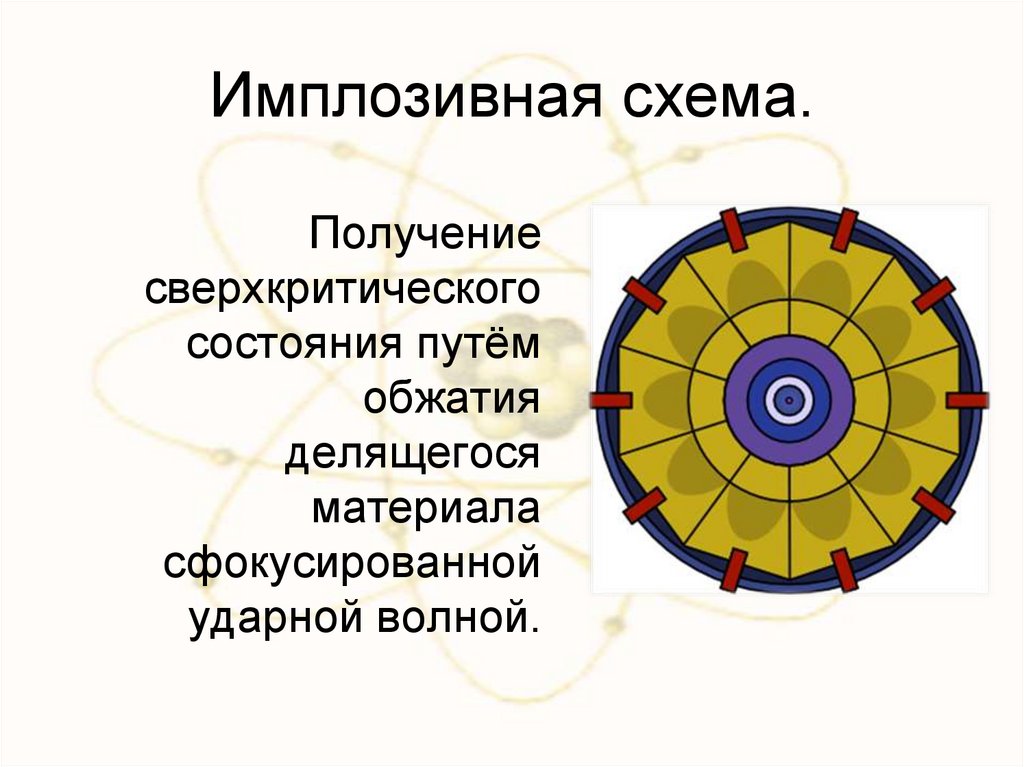 Имплозивная схема.

Получение сверхкритического состояния путём обжатия делящегося материала сфокусированной ударной волной.